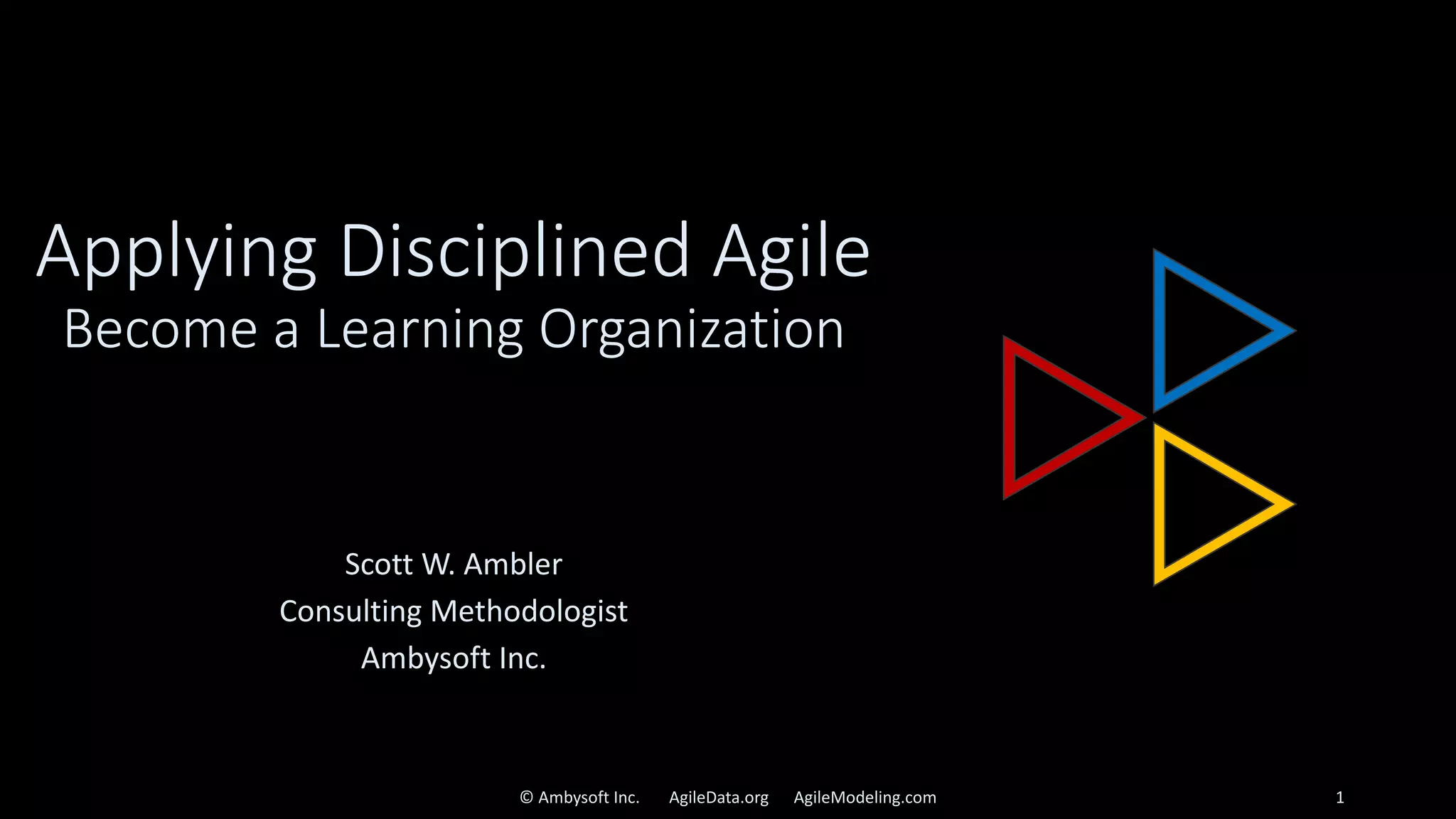 Applying Disciplined Agile
Become a Learning Organization

Scott W. Ambler
Consulting Methodologist
Ambysoft Inc.

© Ambysoft Inc. AgileData.org AgileModeling.com 1